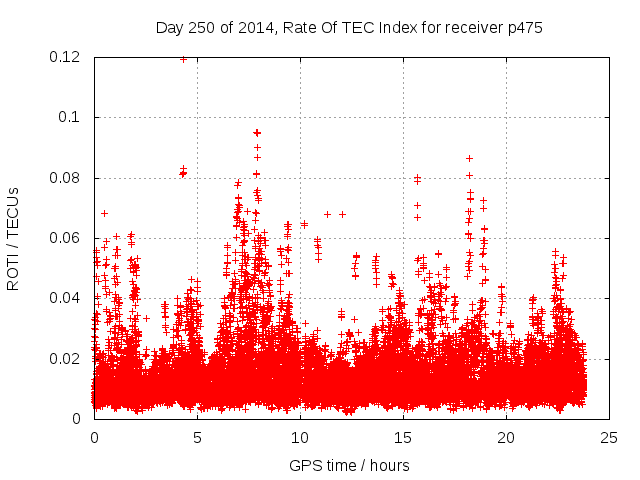 Day 250 of 2014, Rate Of TEC Index for receiver p475

ROTI / TECUs

0.12
0.1
0.08
0.06
0.04
0.02
0

0
5
10
15
20
25

GPS time / hours